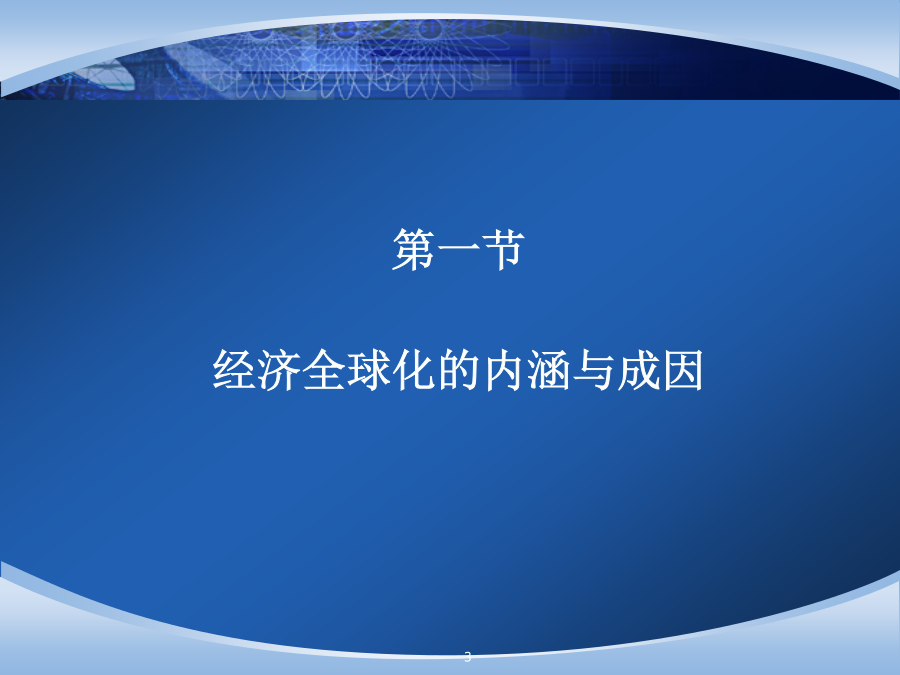 第一节

经济全球化的内涵与成因

3